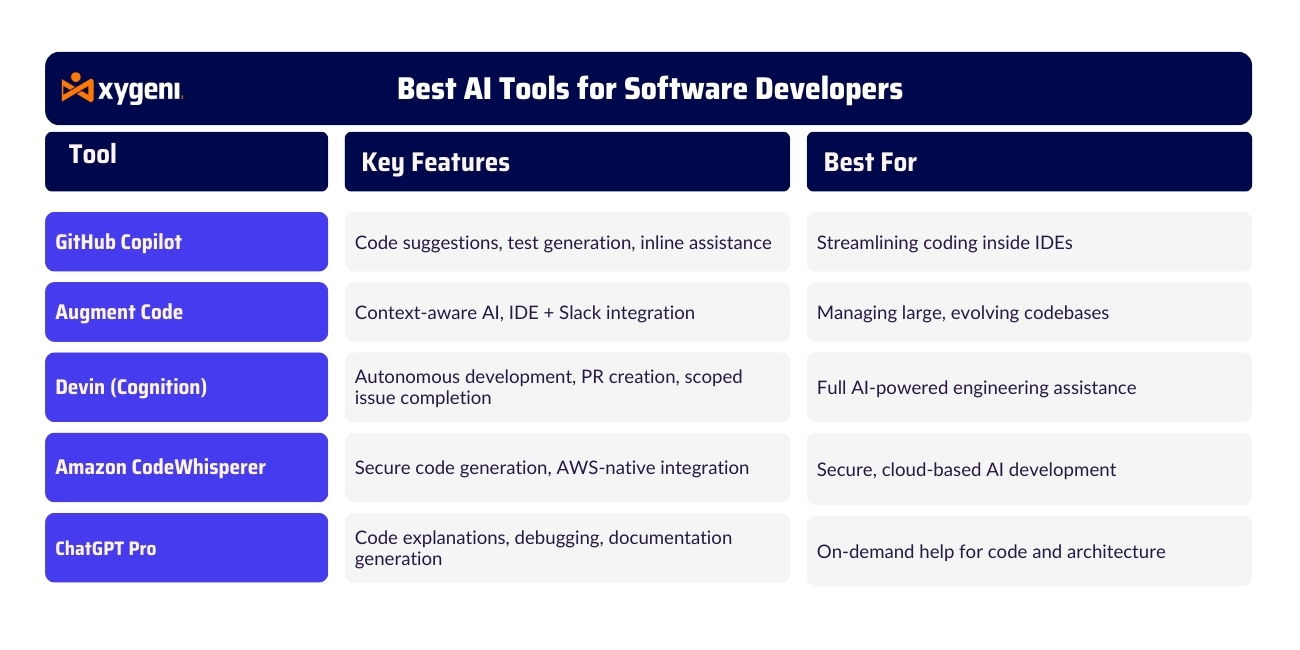 xygeni

Best AI Tools for Software Developers

| Tool | Key Features | Best For |
|---|---|---|
| GitHub Copilot | Code suggestions, test generation, inline assistance | Streamlining coding inside IDEs |
| Augment Code | Context-aware AI, IDE + Slack integration | Managing large, evolving codebases |
| Devin (Cognition) | Autonomous development, PR creation, scoped issue completion | Full AI-powered engineering assistance |
| Amazon CodeWhisperer | Secure code generation, AWS-native integration | Secure, cloud-based AI development |
| ChatGPT Pro | Code explanations, debugging, documentation generation | On-demand help for code and architecture |